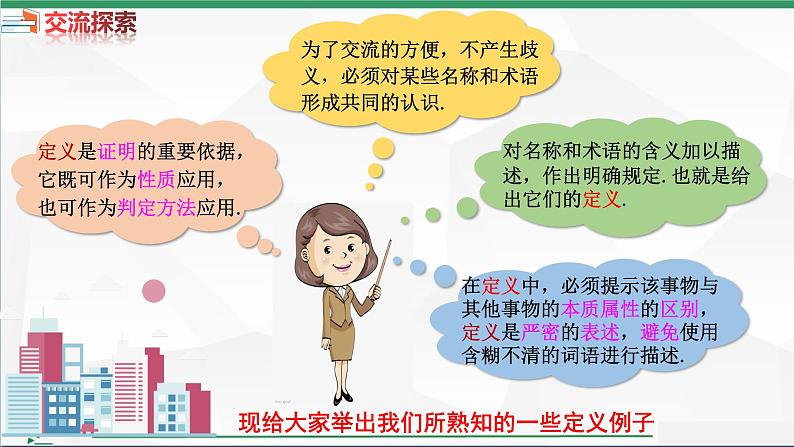 交流探索

为了交流的方便，不产生歧义，必须对某些名称和术语形成共同的认识.

定义是证明的重要依据，它既可作为性质应用，也可作为判定方法应用.

对名称和术语的含义加以描述，作出明确规定.也就是给出它们的定义.

在定义中，必须提示该事物与其他事物的本质属性的区别，定义是严密的表述，避免使用含糊不清的词语进行描述.

现给大家举出我们所熟知的一些定义例子